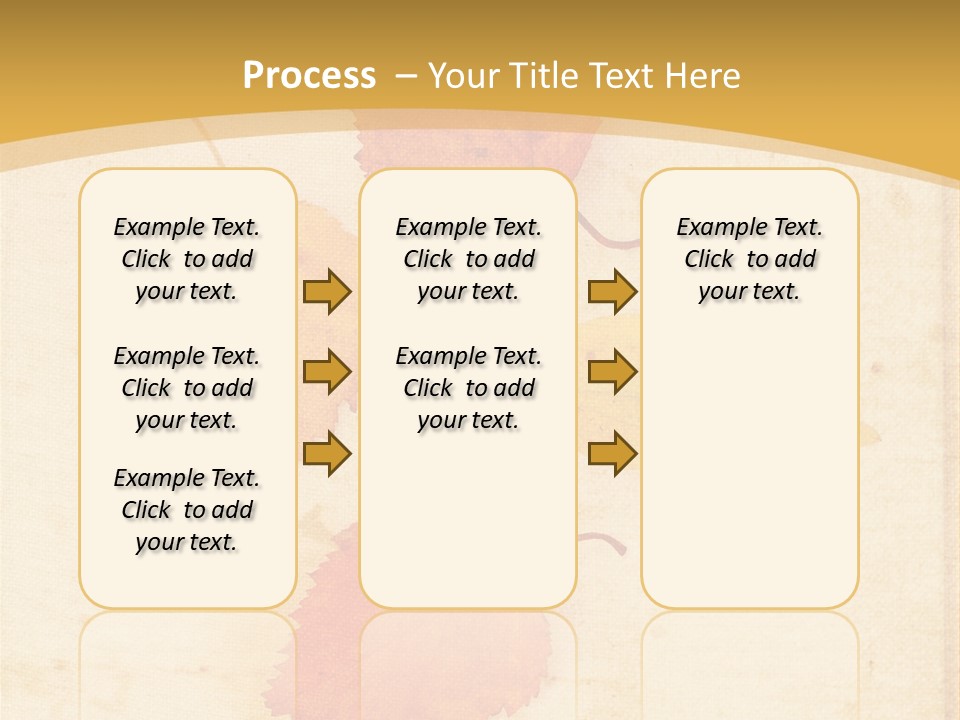 Process – Your Title Text Here

Example Text. Click to add your text.

Example Text. Click to add your text.

Example Text. Click to add your text.

Example Text. Click to add your text.

Example Text. Click to add your text.

Example Text. Click to add your text.